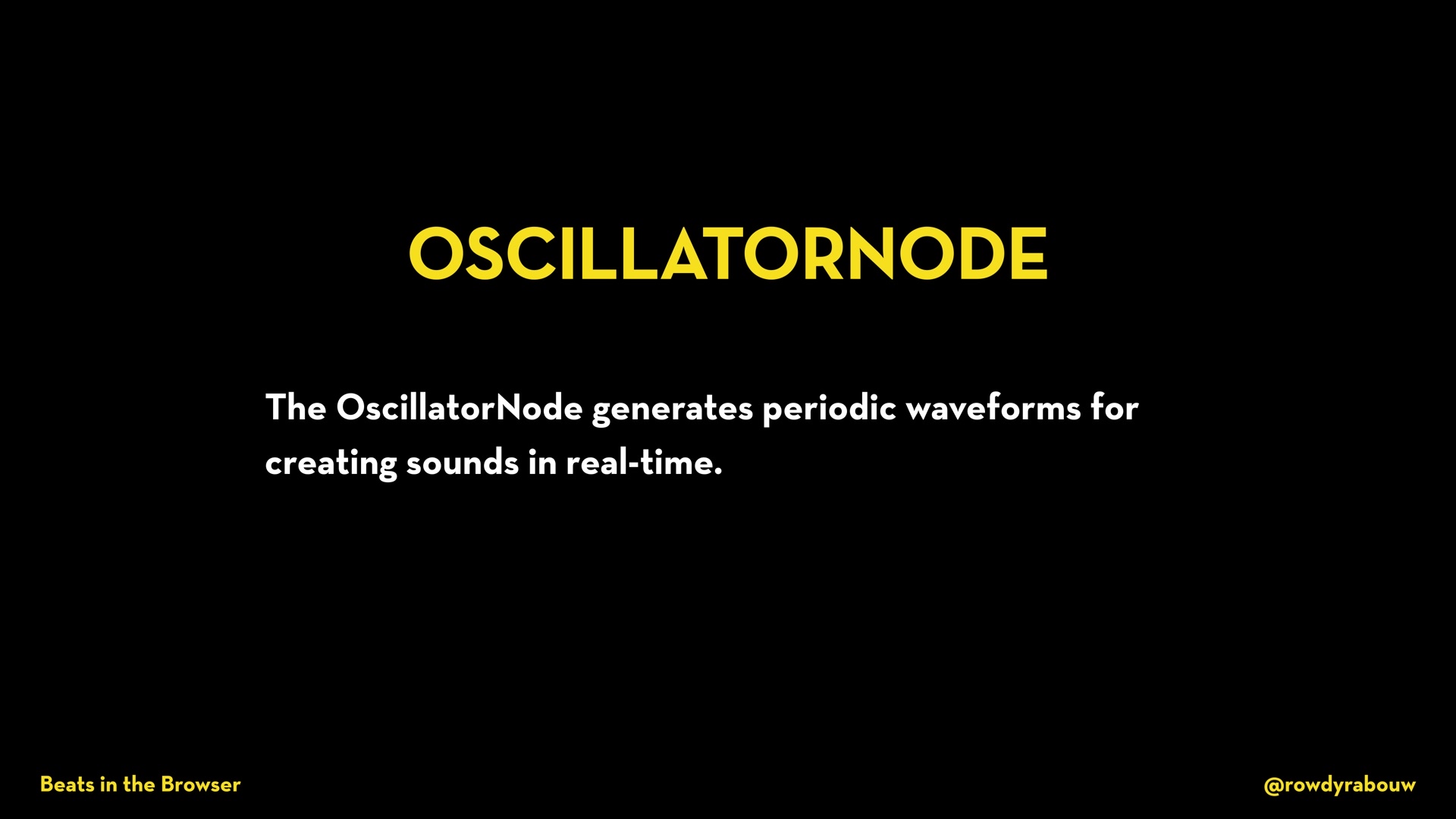 OSCILLATORNODE

The OscillatorNode generates periodic waveforms for creating sounds in real-time.

Beats in the Browser

@rowdyrabouw